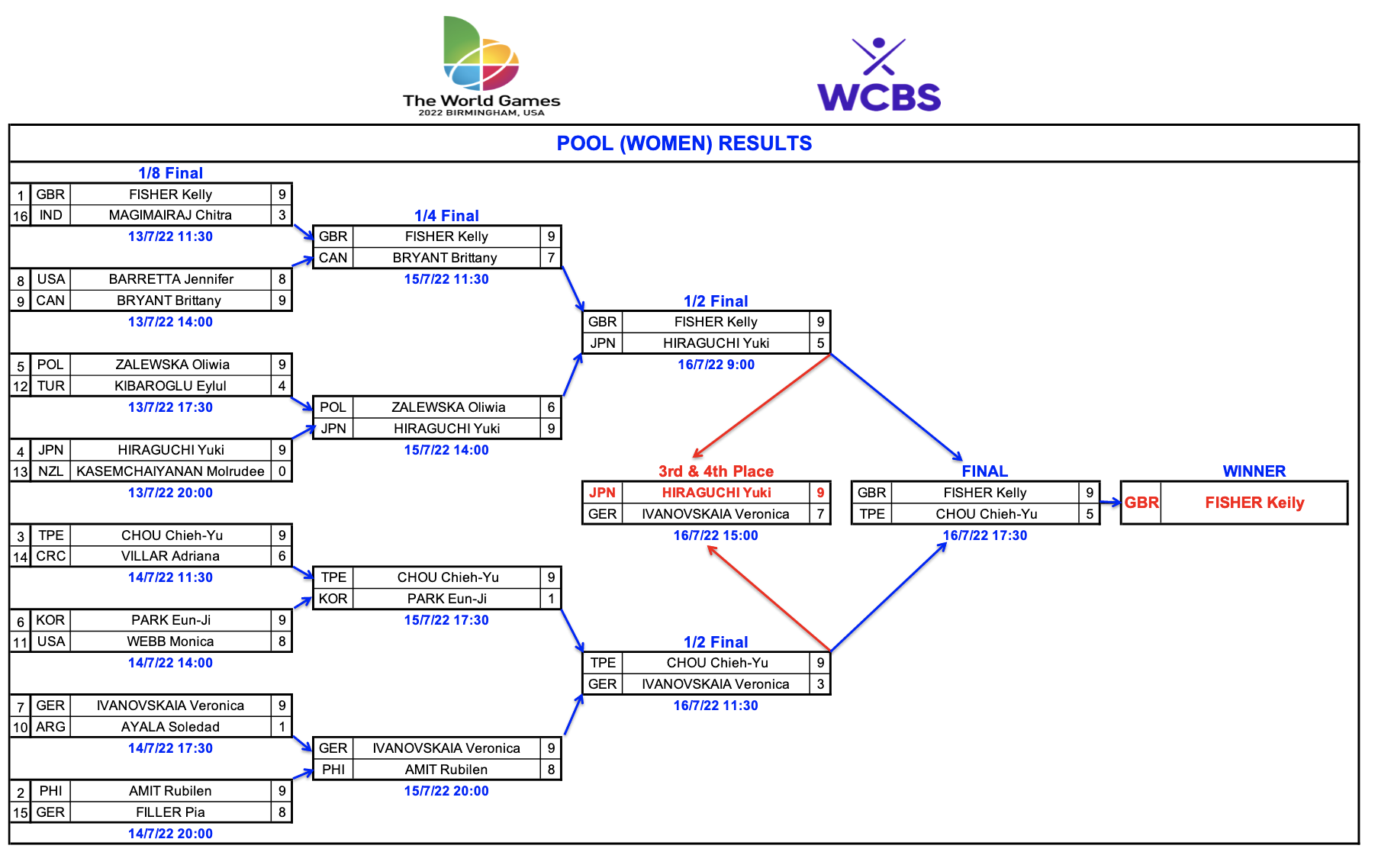 The World Games
2022 BIRMINGHAM, USA

WCBS

POOL (WOMEN) RESULTS

1/8 Final

| 1 | GBR | FISHER Kelly | 9 |
|---|---|---|---|
| 16 | IND | MAGIMAIRAJ Chitra | 3 |

13/7/22 11:30

| 8 | USA | BARRETTA Jennifer | 8 |
|---|---|---|---|
| 9 | CAN | BRYANT Brittany | 9 |

13/7/22 14:00

| 5 | POL | ZALEWSKA Oliwia | 9 |
|---|---|---|---|
| 12 | TUR | KIBAROGLU Eylul | 4 |

13/7/22 17:30

| 4 | JPN | HIRAGUCHI Yuki | 9 |
|---|---|---|---|
| 13 | NZL | KASEMCHAIYANAN Molrudee | 0 |

13/7/22 20:00

| 3 | TPE | CHOU Chieh-Yu | 9 |
|---|---|---|---|
| 14 | CRC | VILLAR Adriana | 6 |

14/7/22 11:30

| 6 | KOR | PARK Eun-Ji | 9 |
|---|---|---|---|
| 11 | USA | WEBB Monica | 8 |

14/7/22 14:00

| 7 | GER | IVANOVSKAIA Veronica | 9 |
|---|---|---|---|
| 10 | ARG | AYALA Soledad | 1 |

14/7/22 17:30

| 2 | PHI | AMIT Rubilen | 9 |
|---|---|---|---|
| 15 | GER | FILLER Pia | 8 |

14/7/22 20:00

1/4 Final

| GBR | FISHER Kelly | 9 |
|---|---|---|
| CAN | BRYANT Brittany | 7 |

15/7/22 11:30

| POL | ZALEWSKA Oliwia | 6 |
|---|---|---|
| JPN | HIRAGUCHI Yuki | 9 |

15/7/22 14:00

| TPE | CHOU Chieh-Yu | 9 |
|---|---|---|
| KOR | PARK Eun-Ji | 1 |

15/7/22 17:30

| GER | IVANOVSKAIA Veronica | 9 |
|---|---|---|
| PHI | AMIT Rubilen | 8 |

15/7/22 20:00

1/2 Final

| GBR | FISHER Kelly | 9 |
|---|---|---|
| JPN | HIRAGUCHI Yuki | 5 |

16/7/22 9:00

1/2 Final

| TPE | CHOU Chieh-Yu | 9 |
|---|---|---|
| GER | IVANOVSKAIA Veronica | 3 |

16/7/22 11:30

3rd & 4th Place

| JPN | HIRAGUCHI Yuki | 9 |
|---|---|---|
| GER | IVANOVSKAIA Veronica | 7 |

16/7/22 15:00

FINAL

| GBR | FISHER Kelly | 9 |
|---|---|---|
| TPE | CHOU Chieh-Yu | 5 |

16/7/22 17:30

WINNER

| GBR | FISHER Keily |
|---|---|